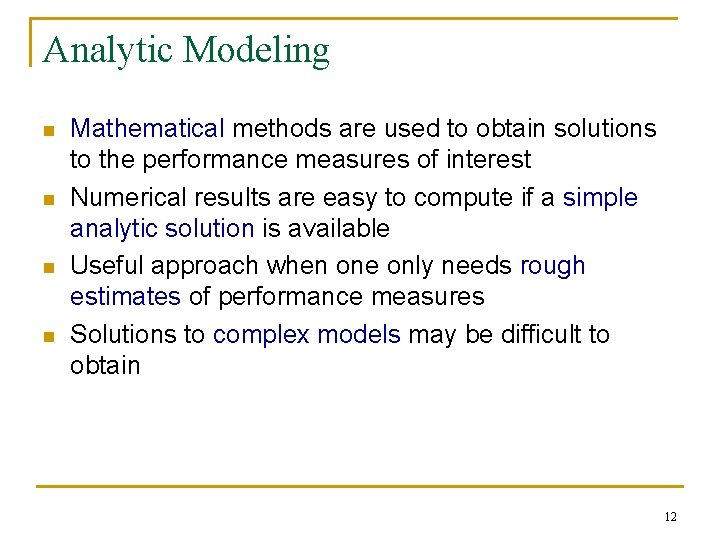 Analytic Modeling

- Mathematical methods are used to obtain solutions to the performance measures of interest
- Numerical results are easy to compute if a simple analytic solution is available
- Useful approach when one only needs rough estimates of performance measures
- Solutions to complex models may be difficult to obtain

12